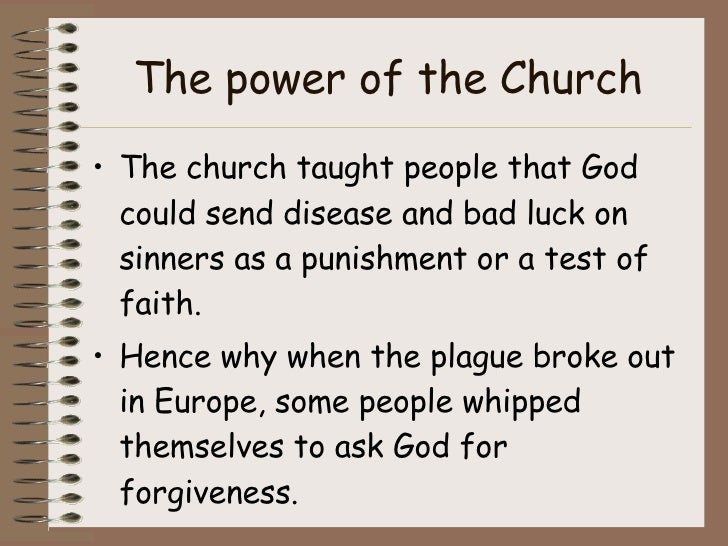 The power of the Church

• The church taught people that God could send disease and bad luck on sinners as a punishment or a test of faith.

• Hence why when the plague broke out in Europe, some people whipped themselves to ask God for forgiveness.